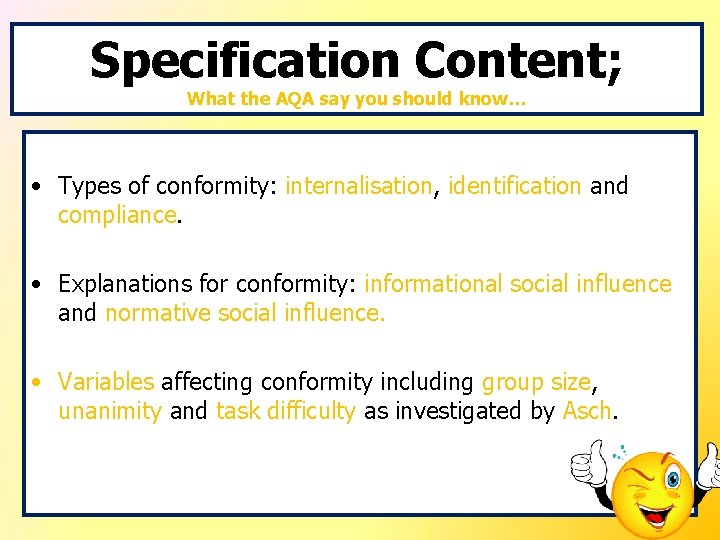 Specification Content;
What the AQA say you should know…

• Types of conformity: internalisation, identification and compliance.

• Explanations for conformity: informational social influence and normative social influence.

• Variables affecting conformity including group size, unanimity and task difficulty as investigated by Asch.